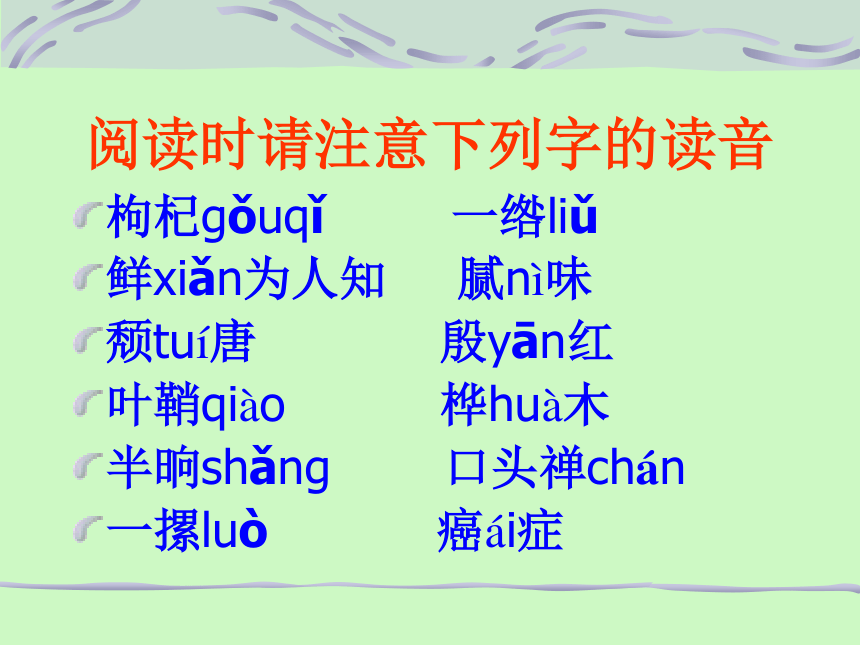 阅读时请注意下列字的读音

枸杞gǒuqǐ 一绺liǔ

鲜xiǎn为人知 腻nì味

颓tuí唐 殷yān红

叶鞘qiào 桦huà木

半晌shǎng 口头禅chán

一摞luò 癌ái症